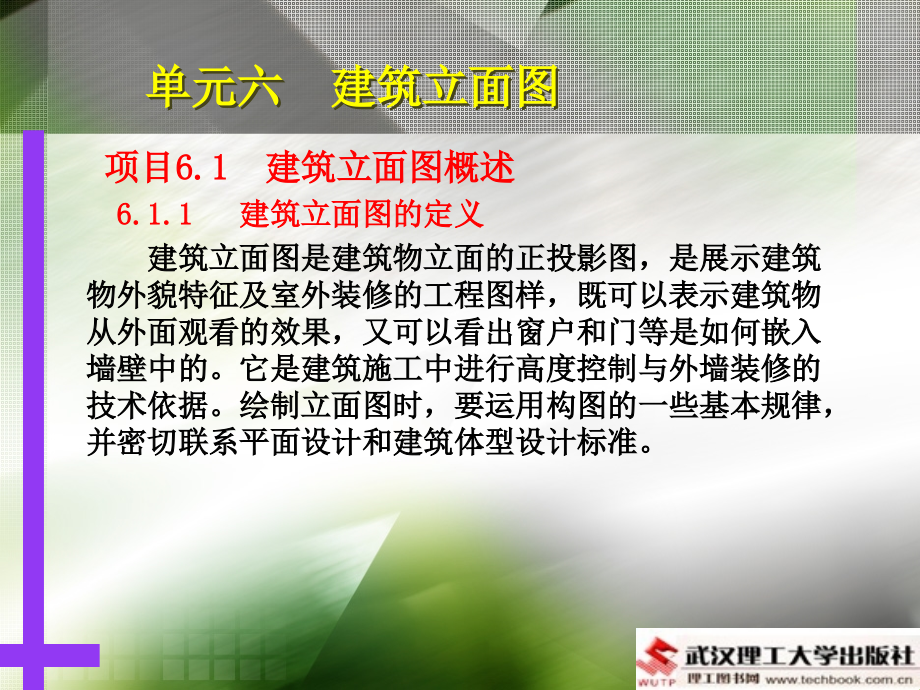 单元六　建筑立面图

项目6.1　建筑立面图概述

6.1.1　建筑立面图的定义

建筑立面图是建筑物立面的正投影图，是展示建筑物外貌特征及室外装修的工程图样，既可以表示建筑物从外面观看的效果，又可以看出窗户和门等是如何嵌入墙壁中的。它是建筑施工中进行高度控制与外墙装修的技术依据。绘制立面图时，要运用构图的一些基本规律，并密切联系平面设计和建筑体型设计标准。

WUTP 武汉理工大学出版社 理工图书网 www.techbook.com.cn